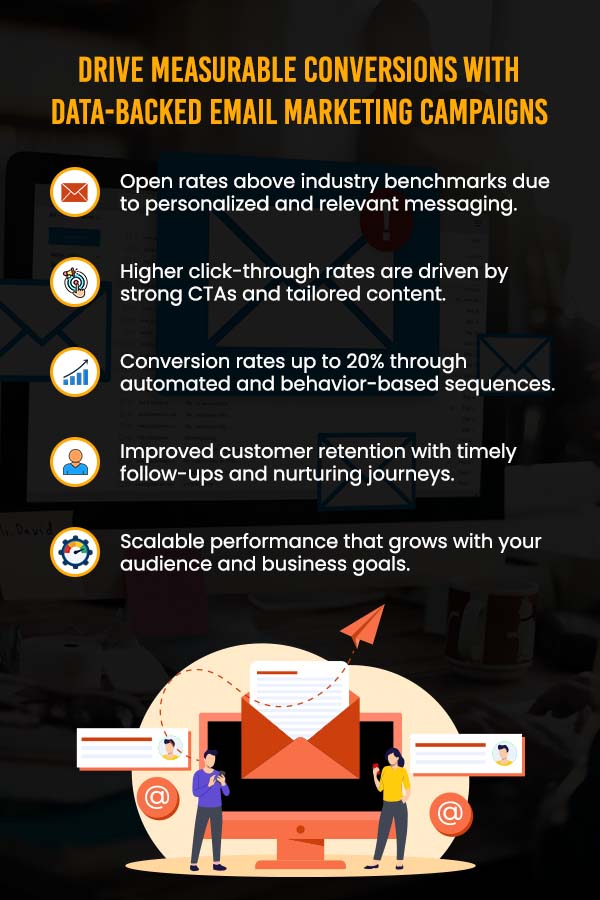 DRIVE MEASURABLE CONVERSIONS WITH DATA-BACKED EMAIL MARKETING CAMPAIGNS

Open rates above industry benchmarks due to personalized and relevant messaging.

Higher click-through rates are driven by strong CTAs and tailored content.

Conversion rates up to 20% through automated and behavior-based sequences.

Improved customer retention with timely follow-ups and nurturing journeys.

Scalable performance that grows with your audience and business goals.

@

@